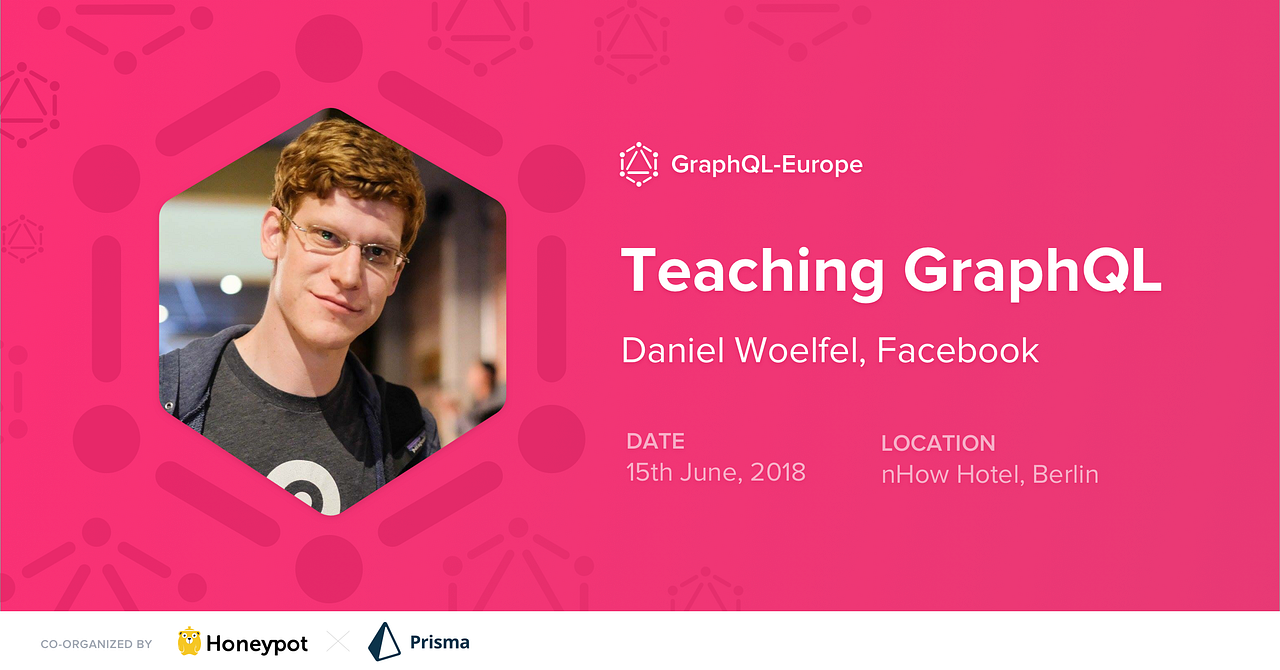 GraphQL-Europe

Teaching GraphQL

Daniel Woelfel, Facebook

DATE
15th June, 2018

LOCATION
nHow Hotel, Berlin

CO-ORGANIZED BY Honeypot Prisma